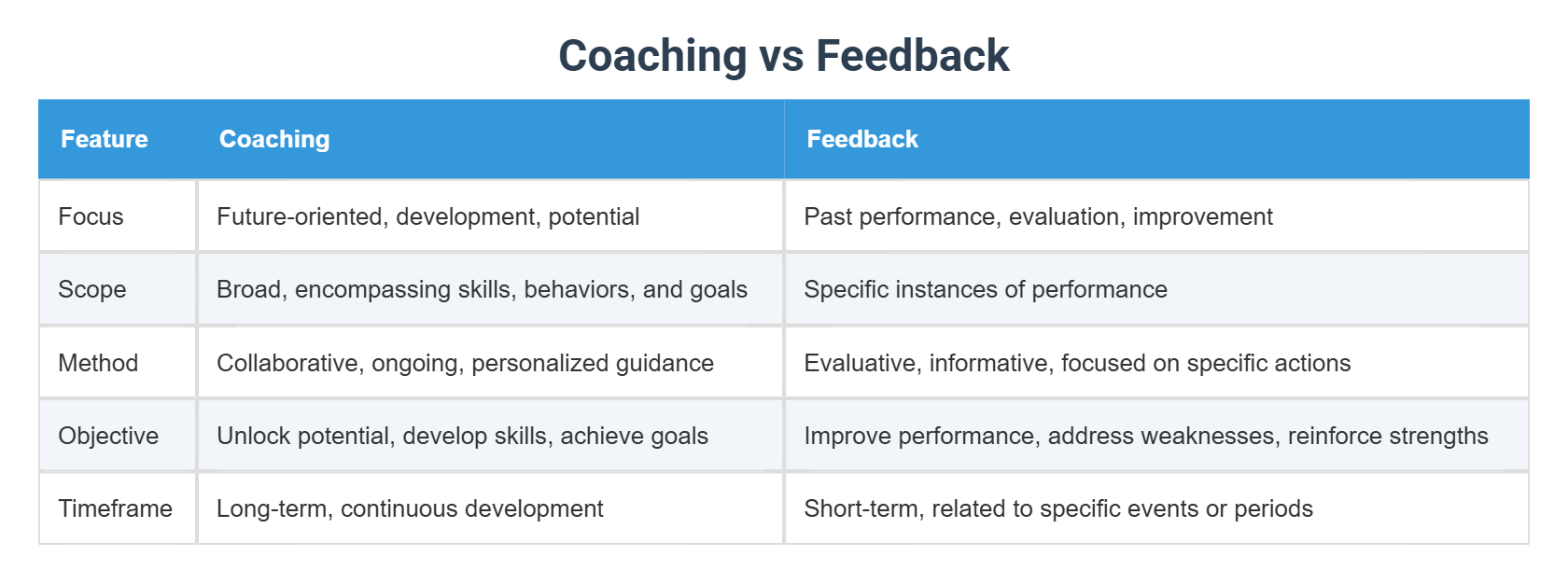 Coaching vs Feedback

| Feature | Coaching | Feedback |
|---|---|---|
| Focus | Future-oriented, development, potential | Past performance, evaluation, improvement |
| Scope | Broad, encompassing skills, behaviors, and goals | Specific instances of performance |
| Method | Collaborative, ongoing, personalized guidance | Evaluative, informative, focused on specific actions |
| Objective | Unlock potential, develop skills, achieve goals | Improve performance, address weaknesses, reinforce strengths |
| Timeframe | Long-term, continuous development | Short-term, related to specific events or periods |